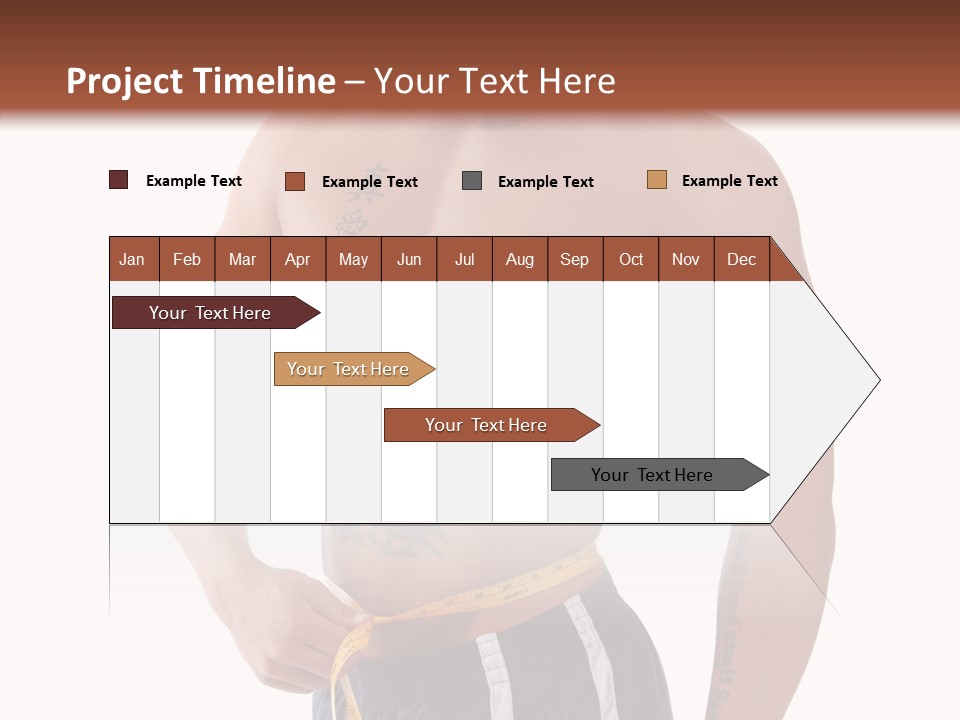 Project Timeline – Your Text Here

Example Text
Example Text
Example Text
Example Text

| Jan | Feb | Mar | Apr | May | Jun | Jul | Aug | Sep | Oct | Nov | Dec |
|---|---|---|---|---|---|---|---|---|---|---|---|

Your Text Here

Your Text Here

Your Text Here

Your Text Here